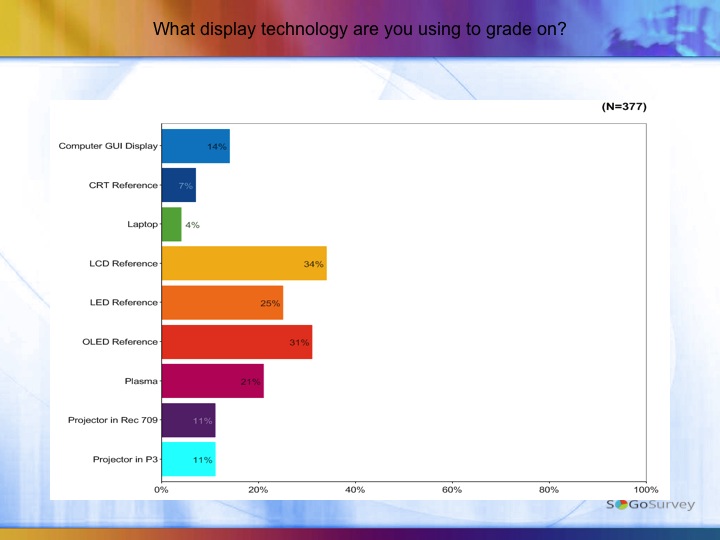 What display technology are you using to grade on?

(N=377)

Computer GUI Display 14%
CRT Reference 7%
Laptop 4%
LCD Reference 34%
LED Reference 25%
OLED Reference 31%
Plasma 21%
Projector in Rec 709 11%
Projector in P3 11%

0% 20% 40% 60% 80% 100%

SoGoSurvey